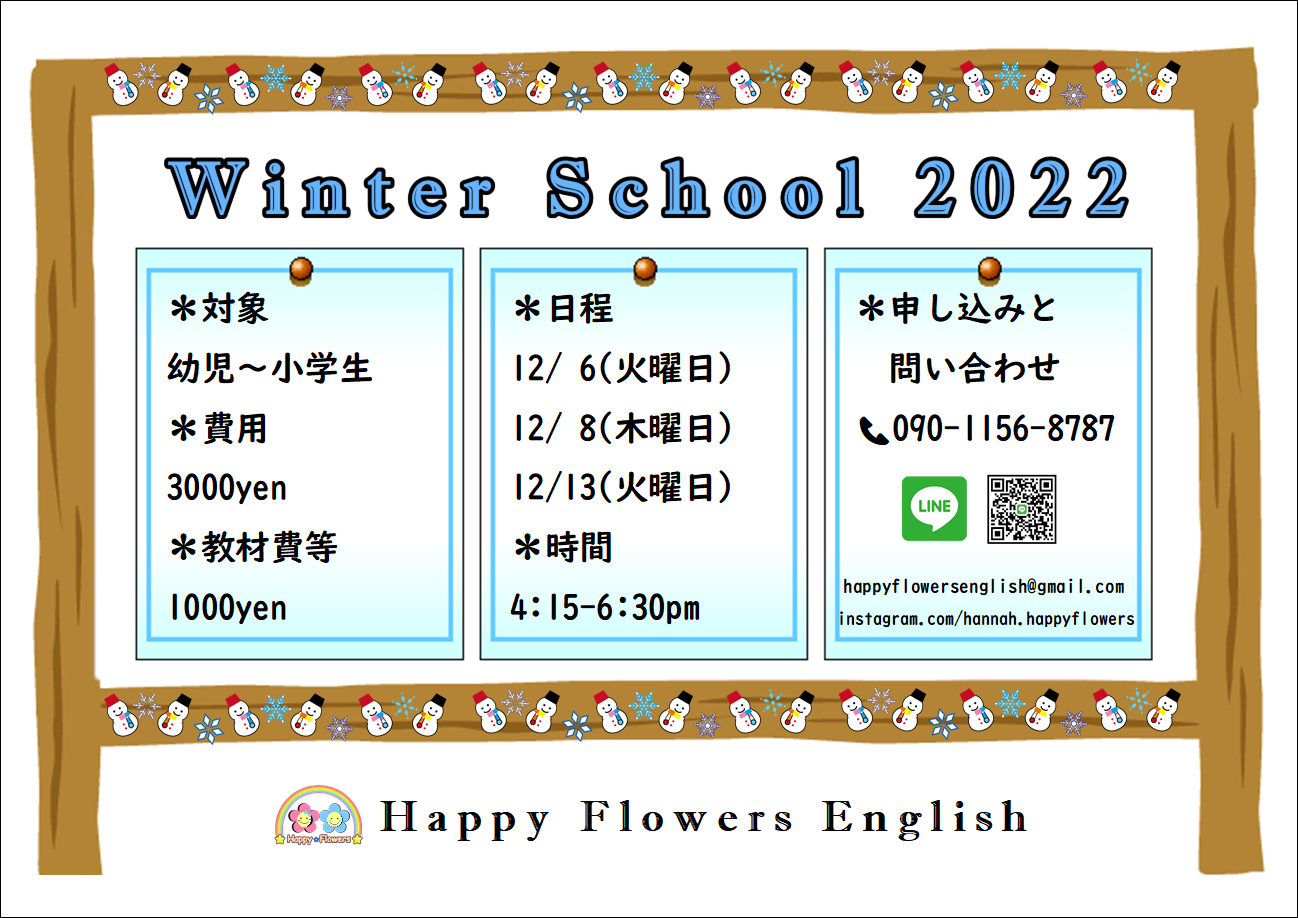 Winter School 2022

＊対象
幼児～小学生
＊費用
3000yen
＊教材費等
1000yen

＊日程
12/ 6(火曜日)
12/ 8(木曜日)
12/13(火曜日)
＊時間
4:15-6:30pm

＊申し込みと
問い合わせ
090-1156-8787
LINE
happyflowersenglish@gmail.com
instagram.com/hannah.happyflowers

Happy Flowers

Happy Flowers English